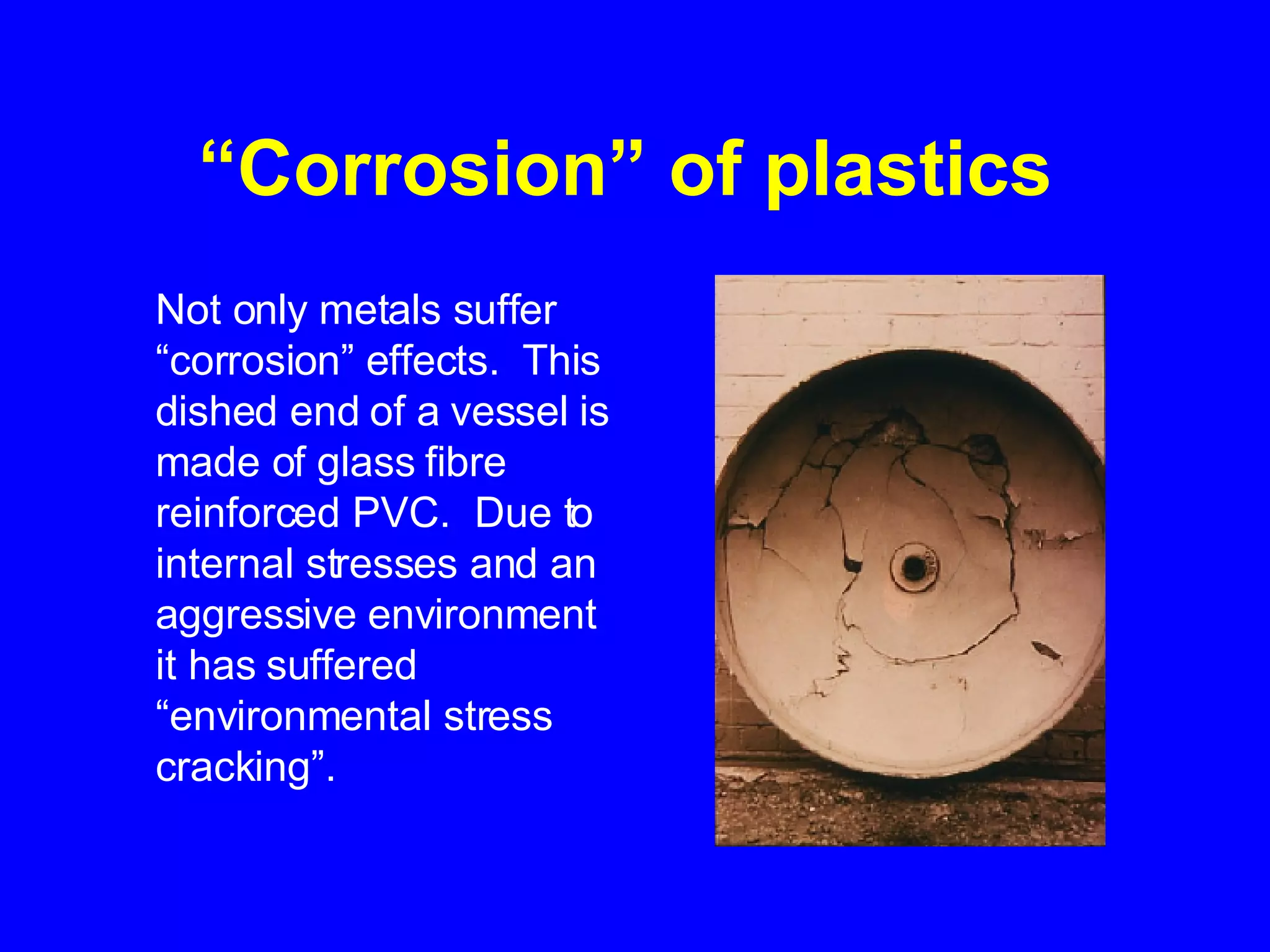 “Corrosion” of plastics

Not only metals suffer “corrosion” effects. This dished end of a vessel is made of glass fibre reinforced PVC. Due to internal stresses and an aggressive environment it has suffered “environmental stress cracking”.